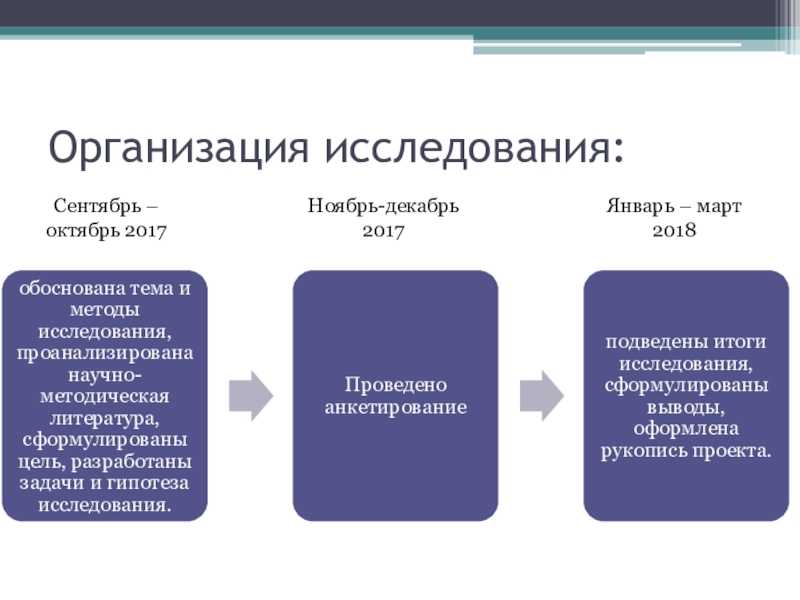 Организация исследования:

Сентябрь – октябрь 2017

Ноябрь-декабрь 2017

Январь – март 2018

обоснована тема и методы исследования, проанализирована научно-методическая литература, сформулированы цель, разработаны задачи и гипотеза исследования.

Проведено анкетирование

подведены итоги исследования, сформулированы выводы, оформлена рукопись проекта.